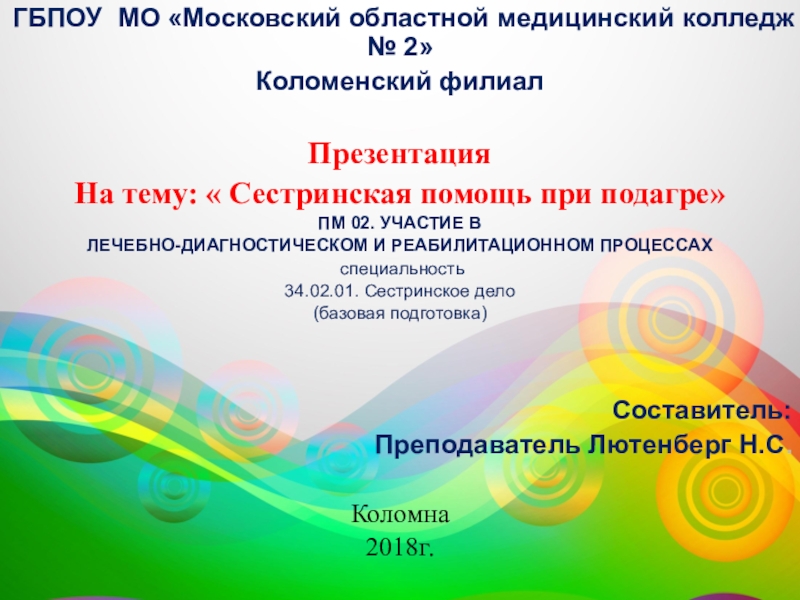 ГБПОУ МО «Московский областной медицинский колледж № 2»
Коломенский филиал

Презентация
На тему: « Сестринская помощь при подагре»
ПМ 02. УЧАСТИЕ В
ЛЕЧЕБНО-ДИАГНОСТИЧЕСКОМ И РЕАБИЛИТАЦИОННОМ ПРОЦЕССАХ
специальность
34.02.01. Сестринское дело
(базовая подготовка)

Составитель:
Преподаватель Лютенберг Н.С.

Коломна
2018г.